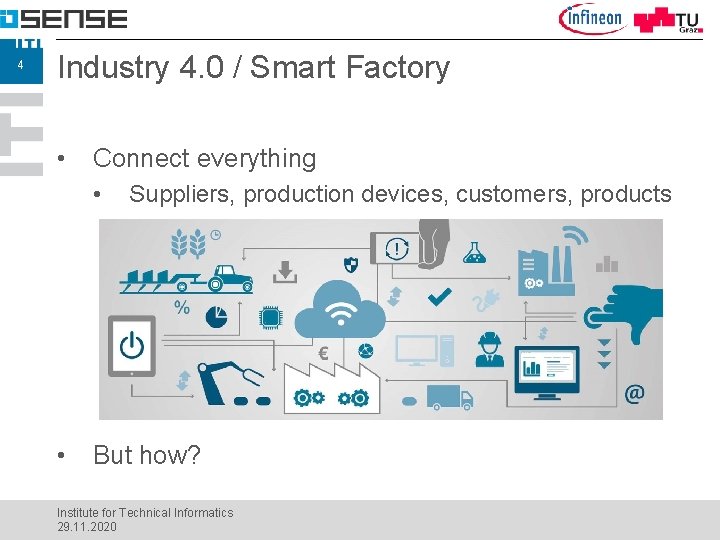 SENSE

infineon TU Graz

ITI

4

Industry 4.0 / Smart Factory

• Connect everything

• Suppliers, production devices, customers, products

%

€

@

• But how?

Institute for Technical Informatics
29.11.2020